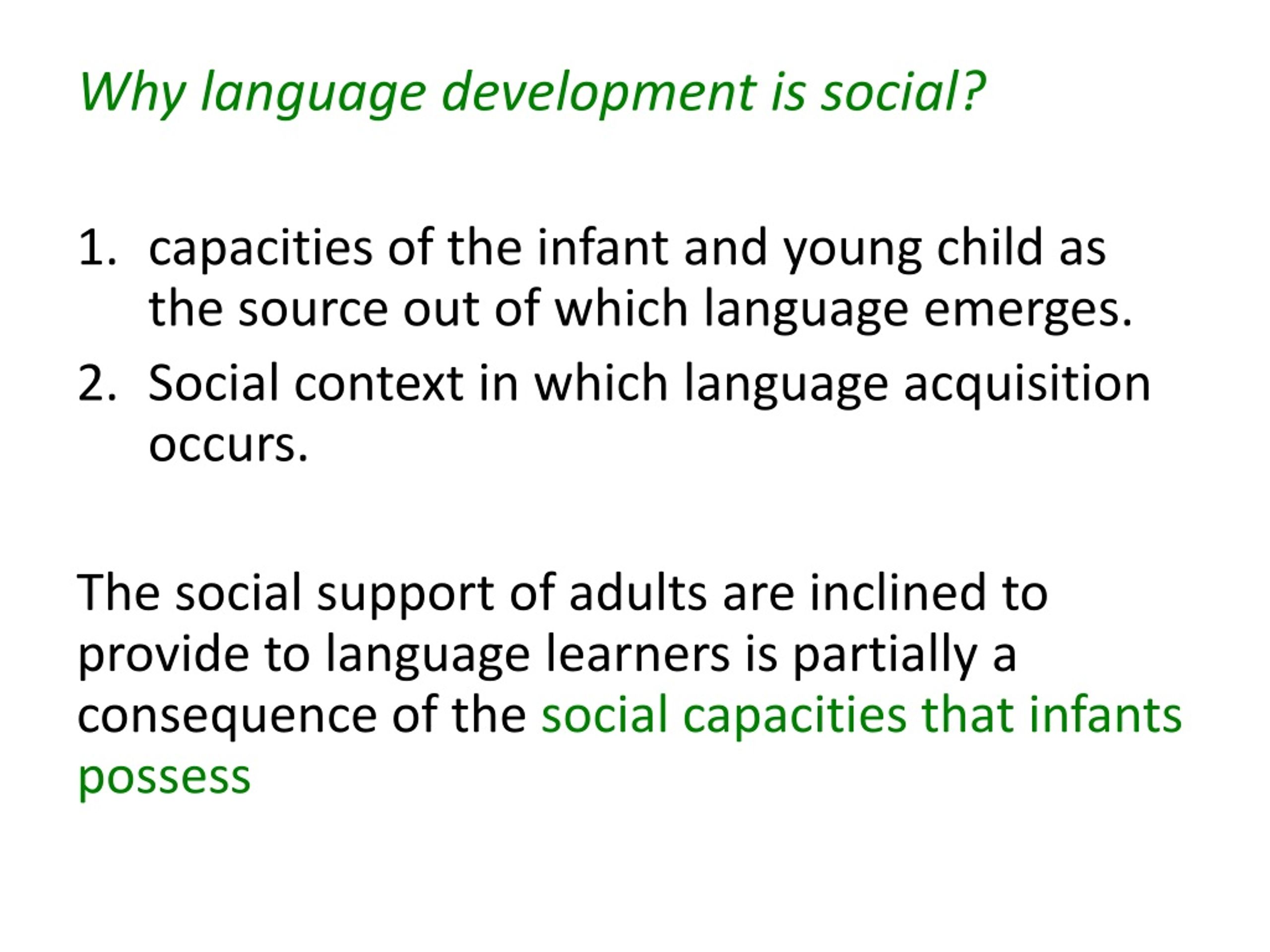 Why language development is social?

1. capacities of the infant and young child as the source out of which language emerges.
2. Social context in which language acquisition occurs.

The social support of adults are inclined to provide to language learners is partially a consequence of the social capacities that infants possess